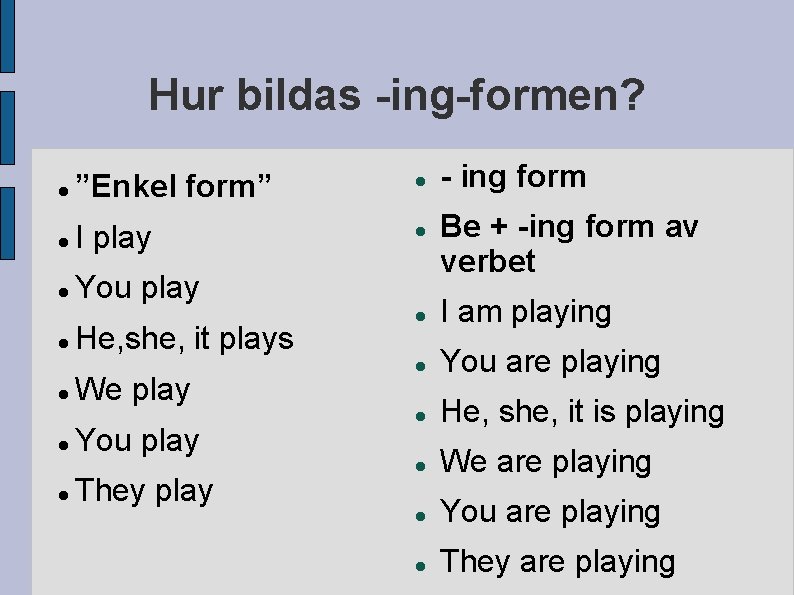 Hur bildas -ing-formen?

- ”Enkel form”
- I play
- You play
- He,she, it plays
- We play
- You play
- They play

- - ing form
- Be + -ing form av verbet
- I am playing
- You are playing
- He, she, it is playing
- We are playing
- You are playing
- They are playing